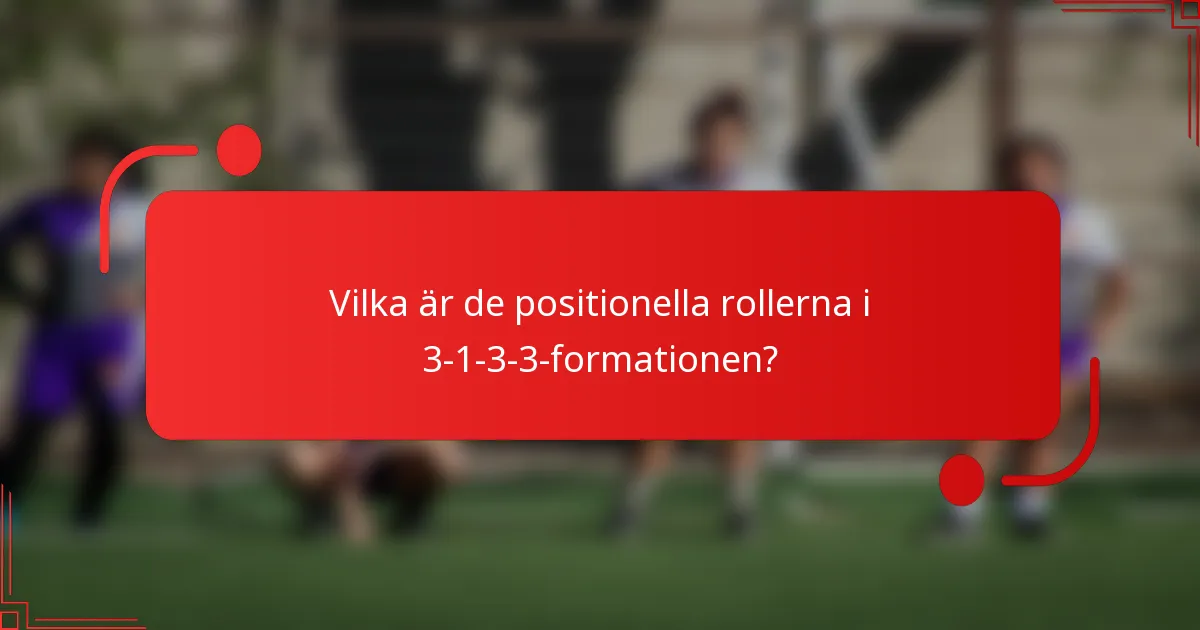 Vilka är de positionella rollerna i 3-1-3-3-formationen?